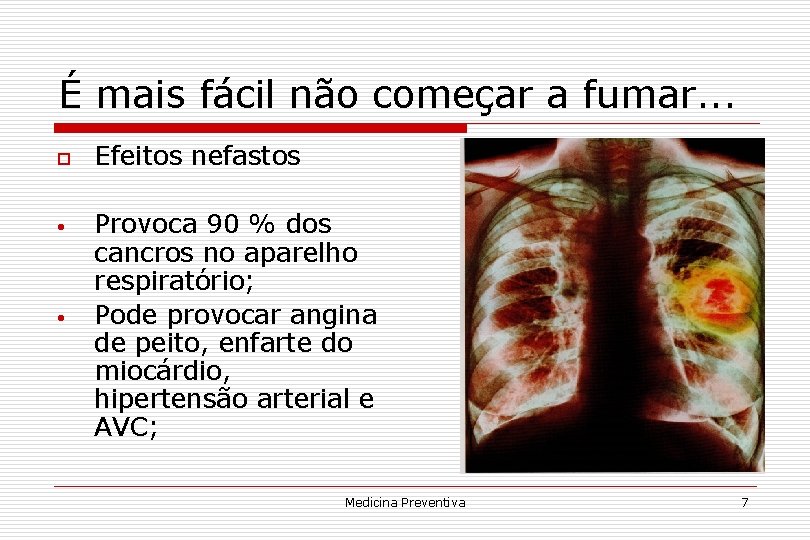 É mais fácil não começar a fumar…

☐ Efeitos nefastos

• Provoca 90 % dos cancros no aparelho respiratório;
• Pode provocar angina de peito, enfarte do miocárdio, hipertensão arterial e AVC;

Medicina Preventiva 7